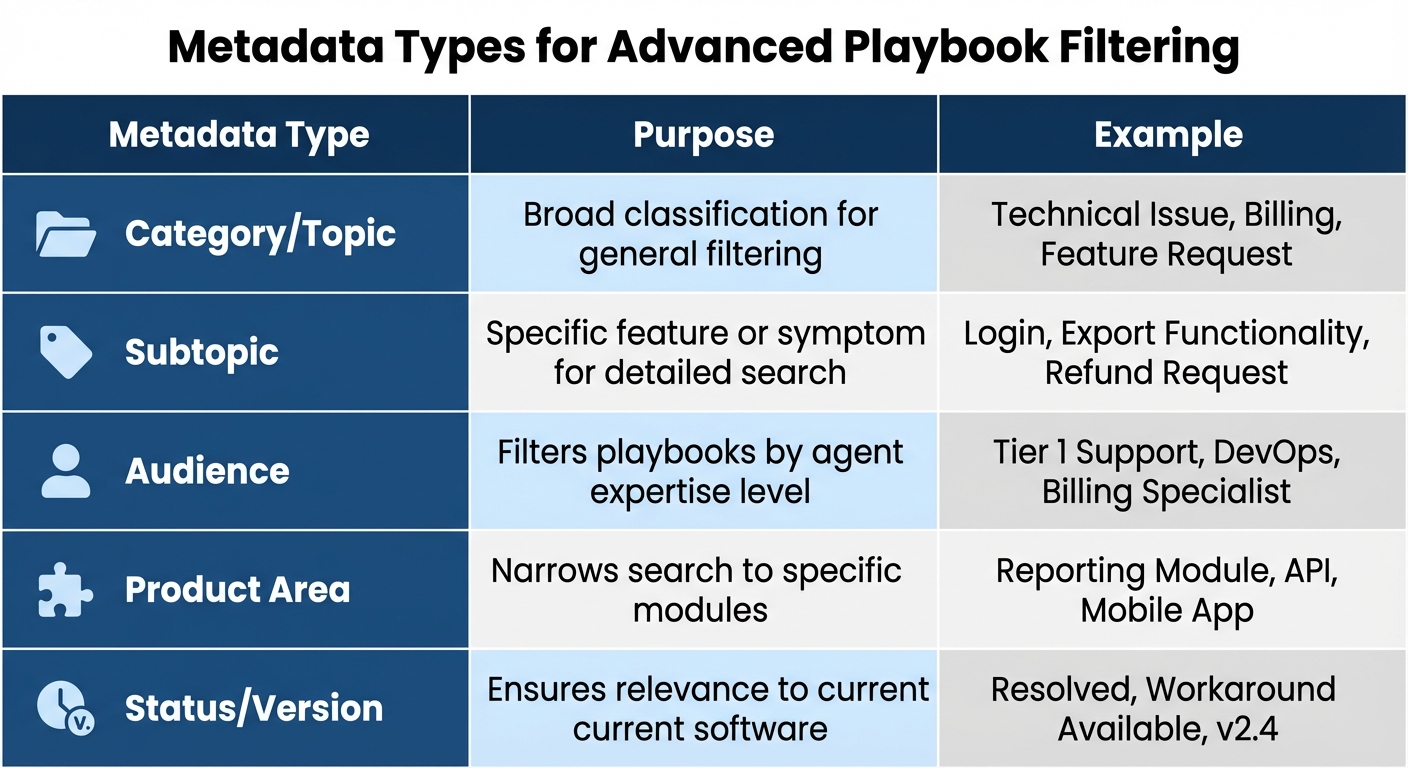 Metadata Types for Advanced Playbook Filtering

| Metadata Type | Purpose | Example |
|---|---|---|
| Category/Topic | Broad classification for general filtering | Technical Issue, Billing, Feature Request |
| Subtopic | Specific feature or symptom for detailed search | Login, Export Functionality, Refund Request |
| Audience | Filters playbooks by agent expertise level | Tier 1 Support, DevOps, Billing Specialist |
| Product Area | Narrows search to specific modules | Reporting Module, API, Mobile App |
| Status/Version | Ensures relevance to current current software | Resolved, Workaround Available, v2.4 |